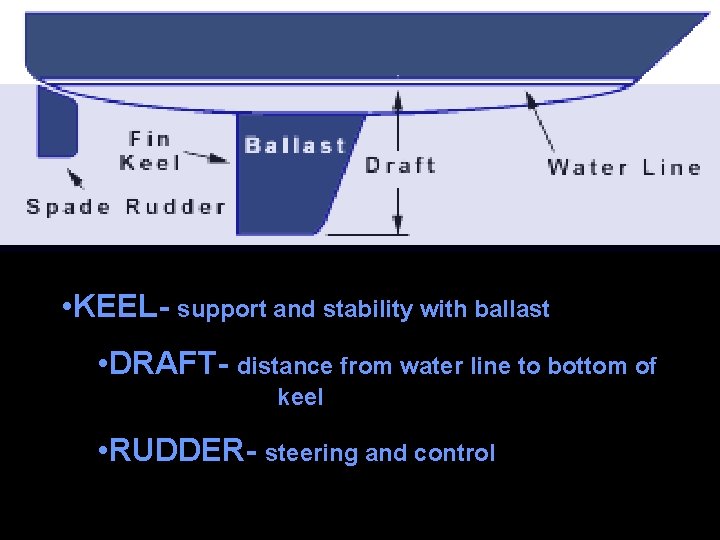 Fin Keel

Ballast

Draft

Water Line

Spade Rudder

•KEEL- support and stability with ballast

•DRAFT- distance from water line to bottom of keel

•RUDDER- steering and control